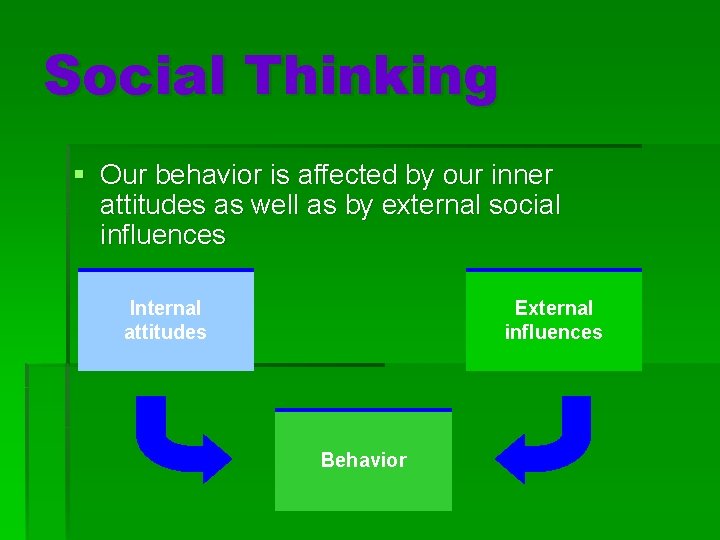 Social Thinking

▪ Our behavior is affected by our inner attitudes as well as by external social influences

Internal attitudes

External influences

Behavior